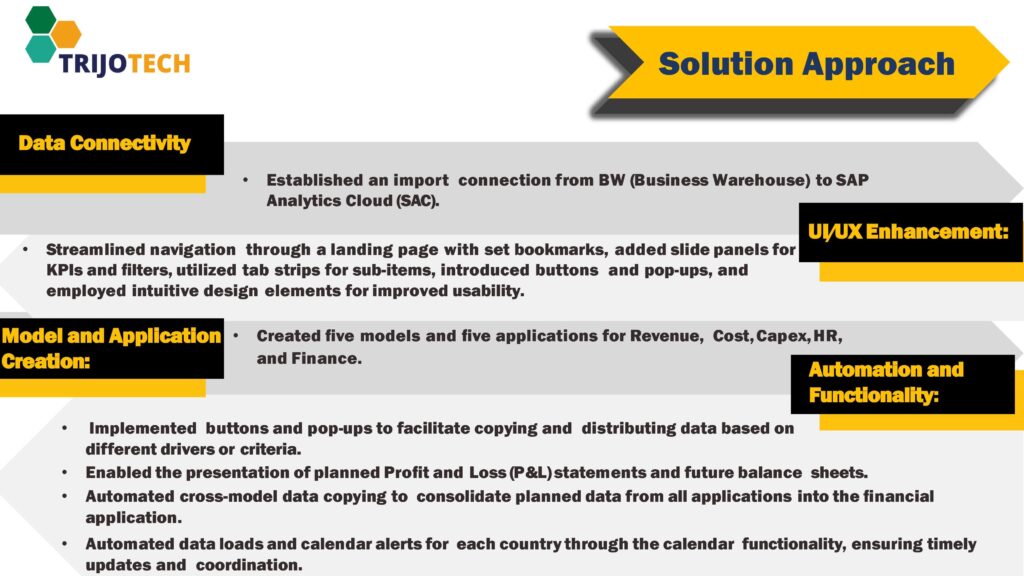 TRIJOTECH

Solution Approach

Data Connectivity

• Established an import connection from BW (Business Warehouse) to SAP Analytics Cloud (SAC).

UI/UX Enhancement:

• Streamlined navigation through a landing page with set bookmarks, added slide panels for KPIs and filters, utilized tab strips for sub-items, introduced buttons and pop-ups, and employed intuitive design elements for improved usability.

Model and Application Creation:

• Created five models and five applications for Revenue, Cost, Capex, HR, and Finance.

Automation and Functionality:

• Implemented buttons and pop-ups to facilitate copying and distributing data based on different drivers or criteria.
• Enabled the presentation of planned Profit and Loss (P&L) statements and future balance sheets.
• Automated cross-model data copying to consolidate planned data from all applications into the financial application.
• Automated data loads and calendar alerts for each country through the calendar functionality, ensuring timely updates and coordination.